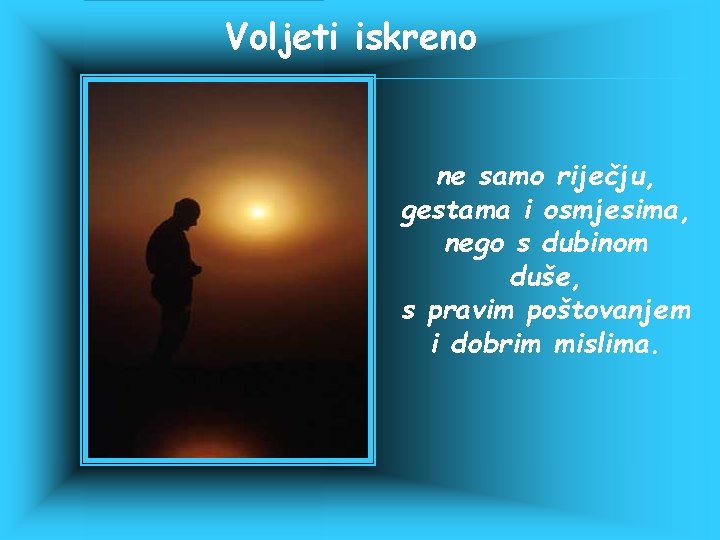 Voljeti iskreno

ne samo riječju, gestama i osmjesima, nego s dubinom duše, s pravim poštovanjem i dobrim mislima.